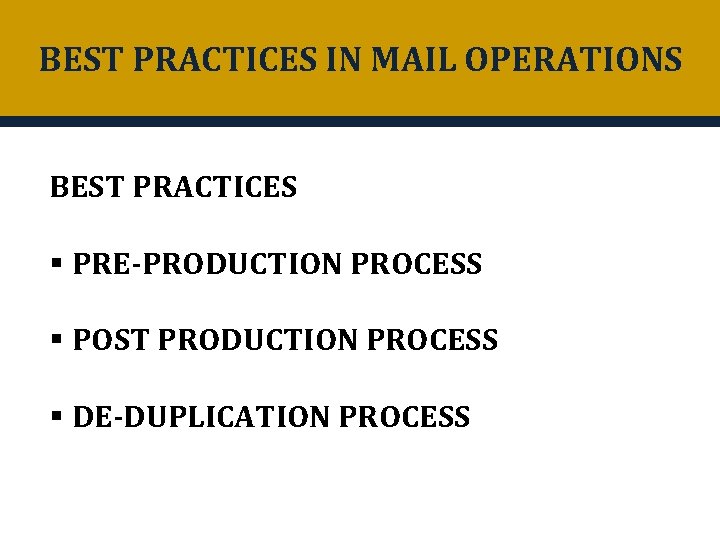 BEST PRACTICES IN MAIL OPERATIONS

BEST PRACTICES

▪ PRE-PRODUCTION PROCESS

▪ POST PRODUCTION PROCESS

▪ DE-DUPLICATION PROCESS